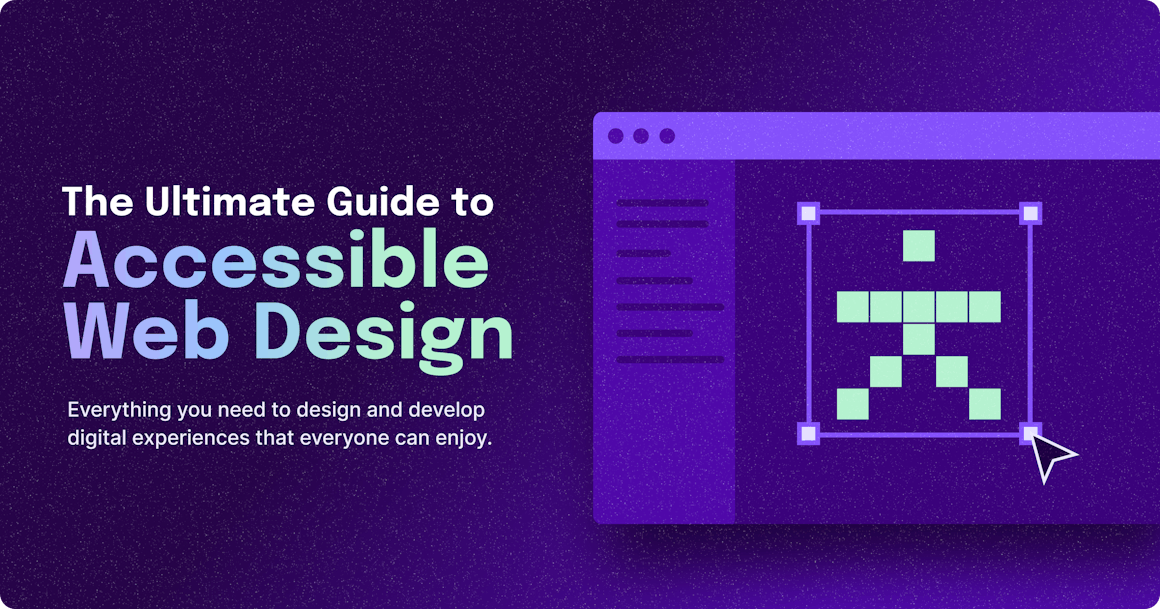 The Ultimate Guide to
Accessible Web Design

Everything you need to design and develop digital experiences that everyone can enjoy.